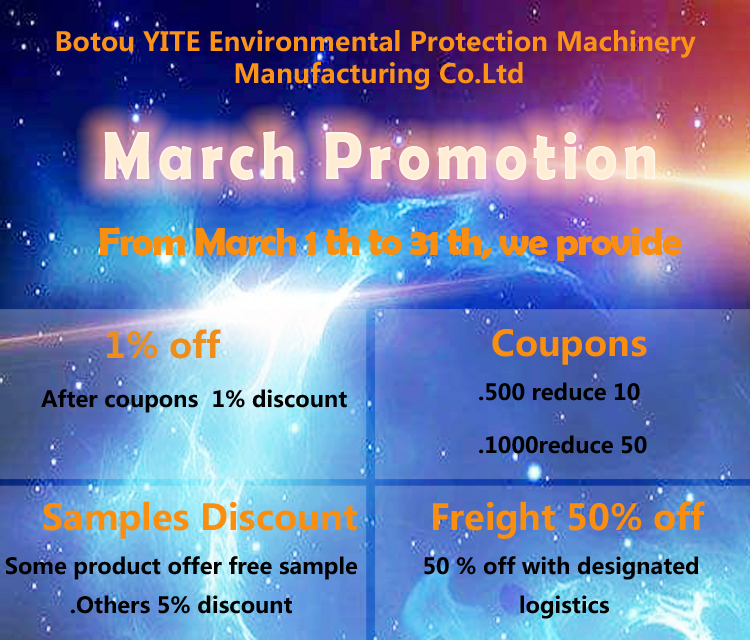 Botou YITE Environmental Protection Machinery Manufacturing Co.Ltd

March Promotion

From March 1 th to 31 th, we provide

1% off

After coupons 1% discount

Coupons

.500 reduce 10

.1000reduce 50

Samples Discount

Some product offer free sample .Others 5% discount

Freight 50% off

50 % off with designated logistics